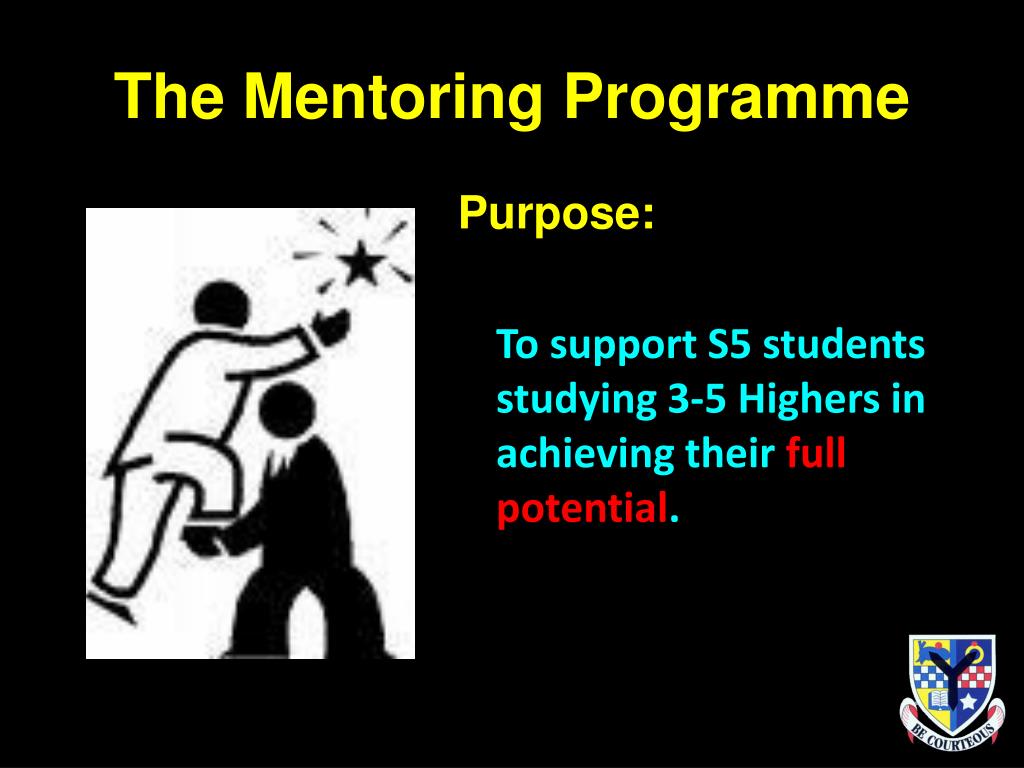 The Mentoring Programme

Purpose:

To support S5 students studying 3-5 Highers in achieving their full potential.

BE COURTEOUS